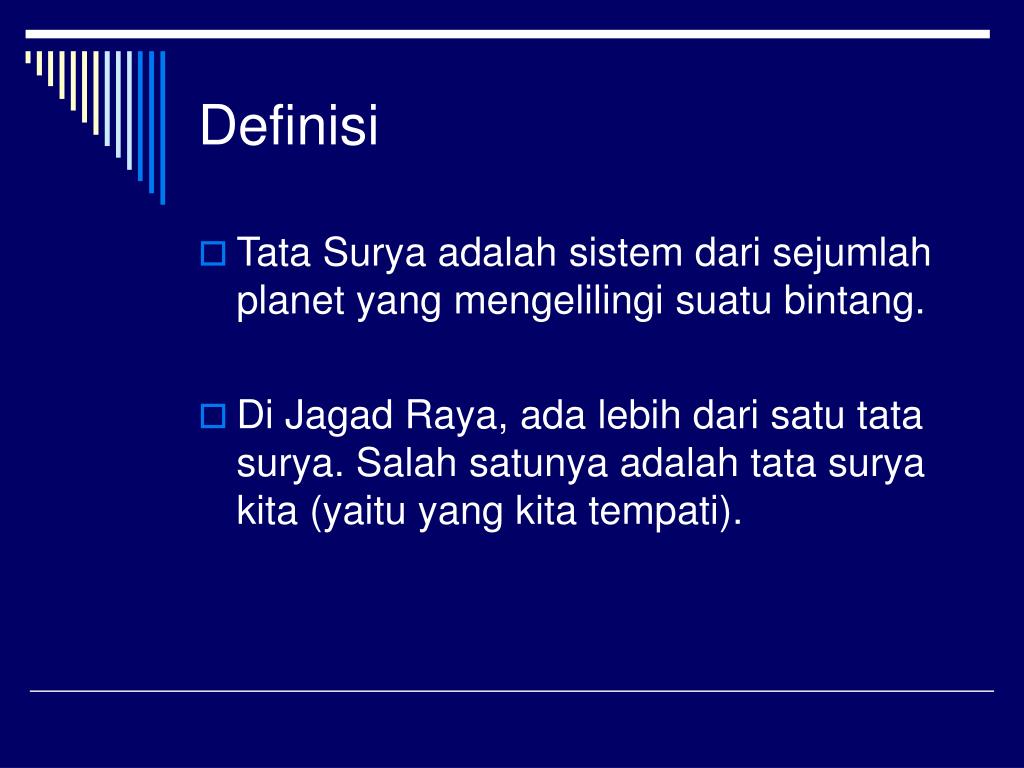 Definisi

Tata Surya adalah sistem dari sejumlah planet yang mengelilingi suatu bintang.

Di Jagad Raya, ada lebih dari satu tata surya. Salah satunya adalah tata surya kita (yaitu yang kita tempati).